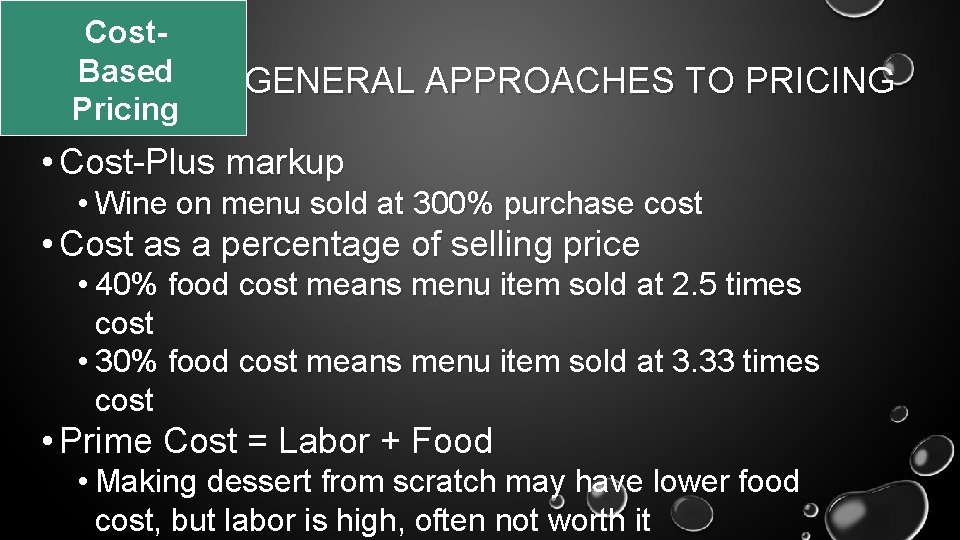 Cost-Based Pricing

GENERAL APPROACHES TO PRICING

• Cost-Plus markup
• Wine on menu sold at 300% purchase cost
• Cost as a percentage of selling price
• 40% food cost means menu item sold at 2.5 times cost
• 30% food cost means menu item sold at 3.33 times cost
• Prime Cost = Labor + Food
• Making dessert from scratch may have lower food cost, but labor is high, often not worth it